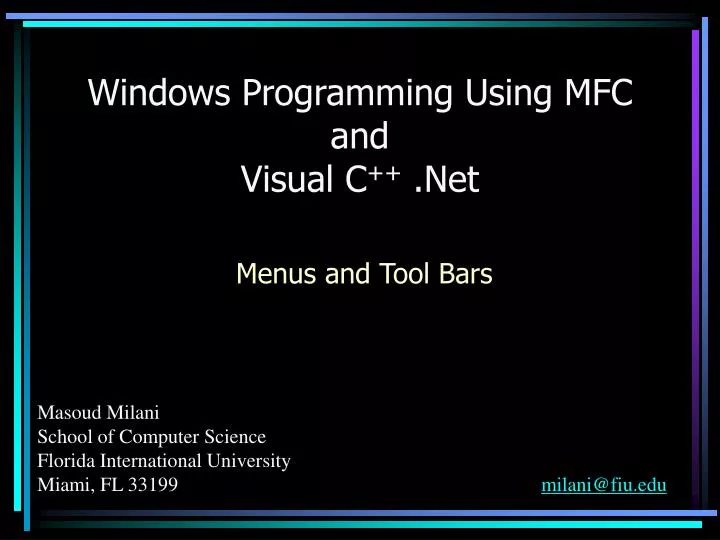 Windows Programming Using MFC and Visual C$^{++}$ .Net

Menus and Tool Bars

Masoud Milani
School of Computer Science
Florida International University
Miami, FL 33199

milani@fiu.edu